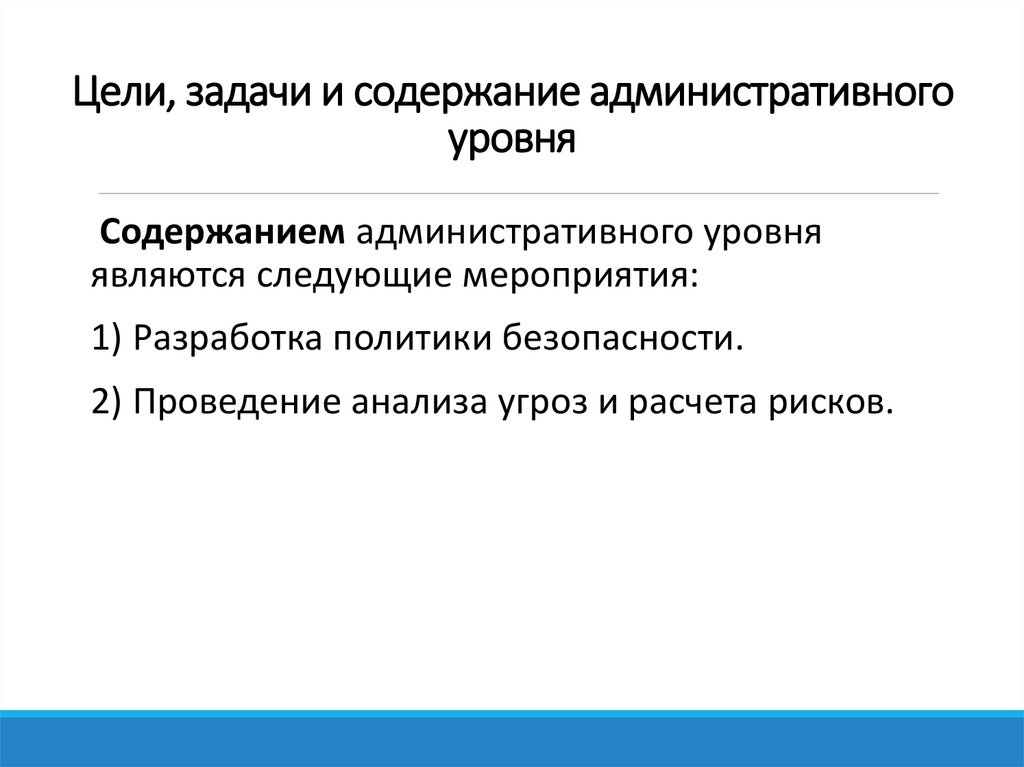 Цели, задачи и содержание административного уровня

Содержанием административного уровня являются следующие мероприятия:

1) Разработка политики безопасности.

2) Проведение анализа угроз и расчета рисков.